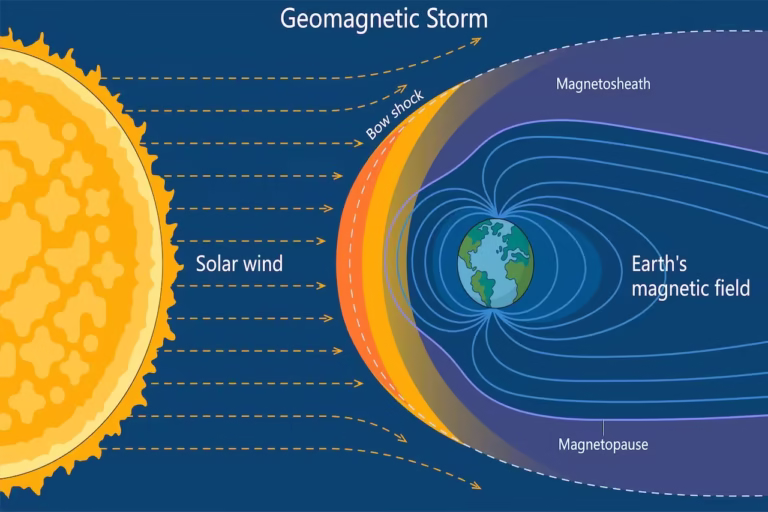 Geomagnetic Storm

Magnetosheath

Bow shock

Solar wind

Earth's magnetic field

Magnetopause